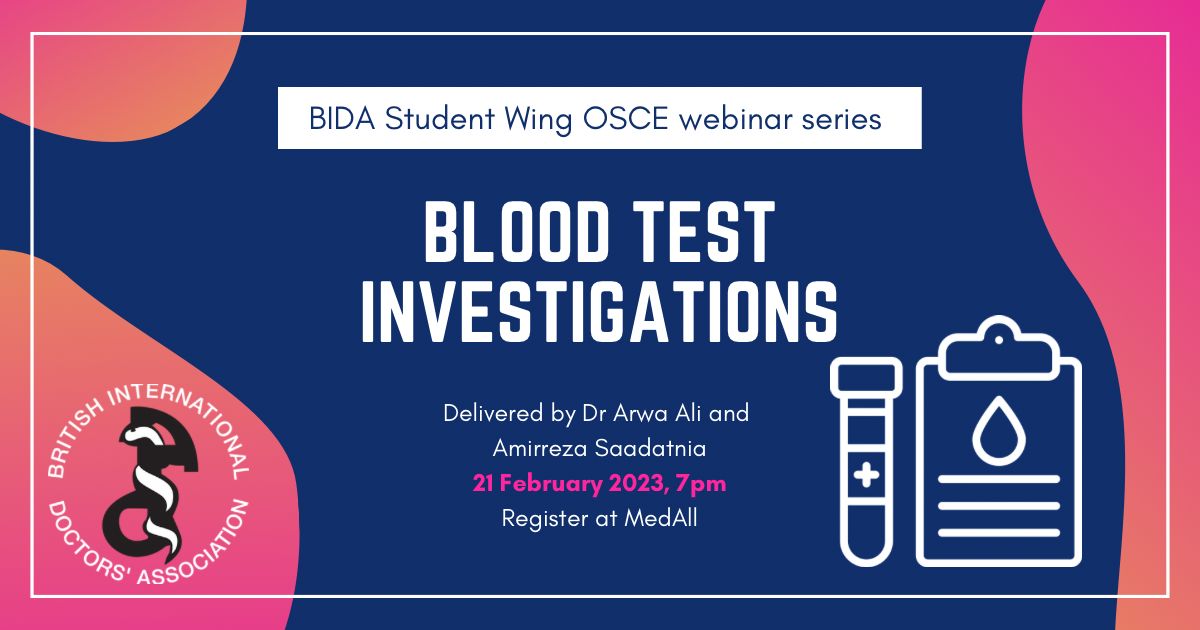 BIDA Student Wing OSCE webinar series

BLOOD TEST INVESTIGATIONS

Delivered by Dr Arwa Ali and Amirreza Saadatnia
21 February 2023, 7pm
Register at MedAll

BRITISH INTERNATIONAL DOCTORS' ASSOCIATION